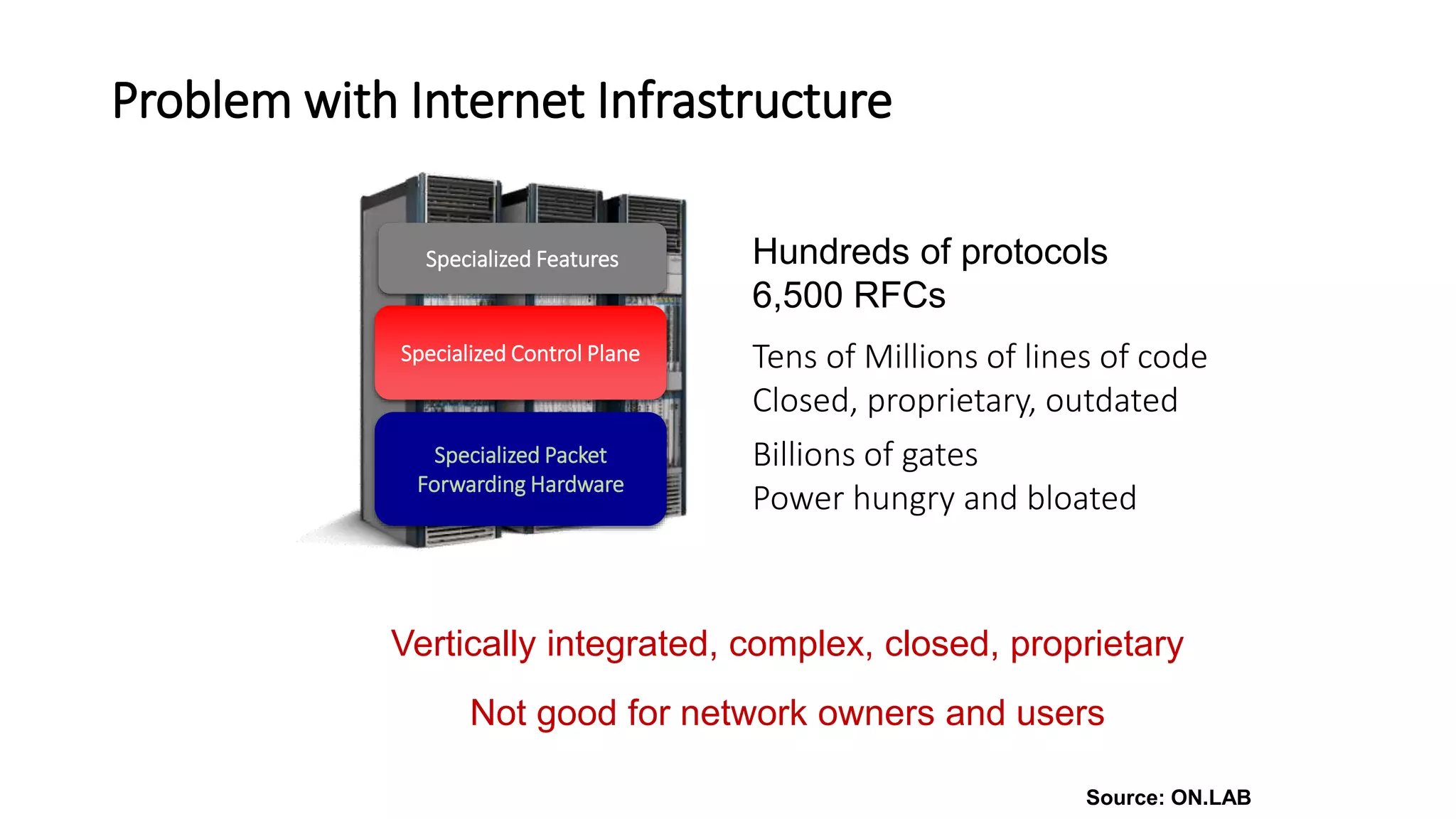 Problem with Internet Infrastructure

Specialized Features

Specialized Control Plane

Specialized Packet Forwarding Hardware

Hundreds of protocols
6,500 RFCs

Tens of Millions of lines of code
Closed, proprietary, outdated

Billions of gates
Power hungry and bloated

Vertically integrated, complex, closed, proprietary

Not good for network owners and users

Source: ON.LAB